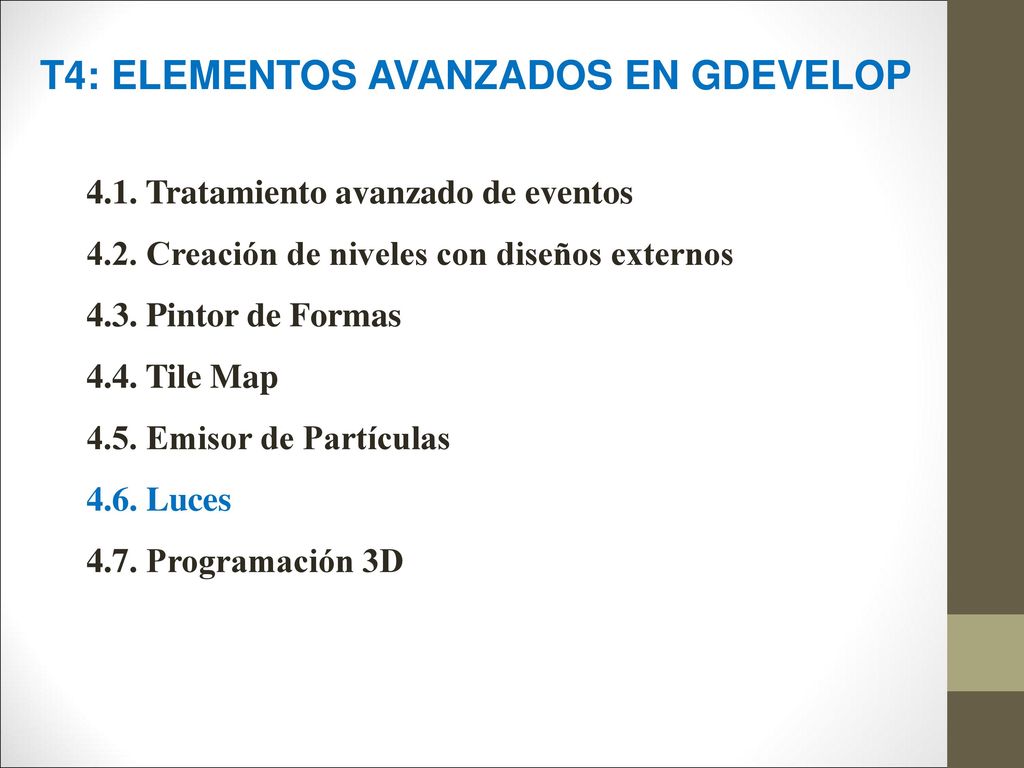 T4: ELEMENTOS AVANZADOS EN GDEVELOP

4.1. Tratamiento avanzado de eventos

4.2. Creación de niveles con diseños externos

4.3. Pintor de Formas

4.4. Tile Map

4.5. Emisor de Partículas

4.6. Luces

4.7. Programación 3D